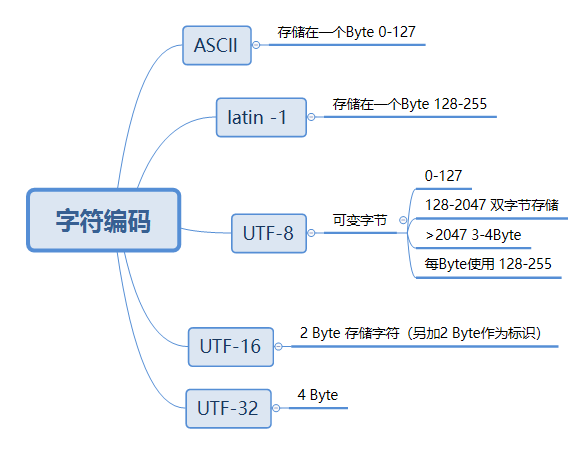 字符编码

ASCII
存储在一个Byte 0-127

latin -1
存储在一个Byte 128-255

UTF-8
可变字节
0-127
128-2047 双字节存储
>2047 3-4Byte
每Byte使用 128-255

UTF-16
2 Byte 存储字符（另加2 Byte作为标识）

UTF-32
4 Byte